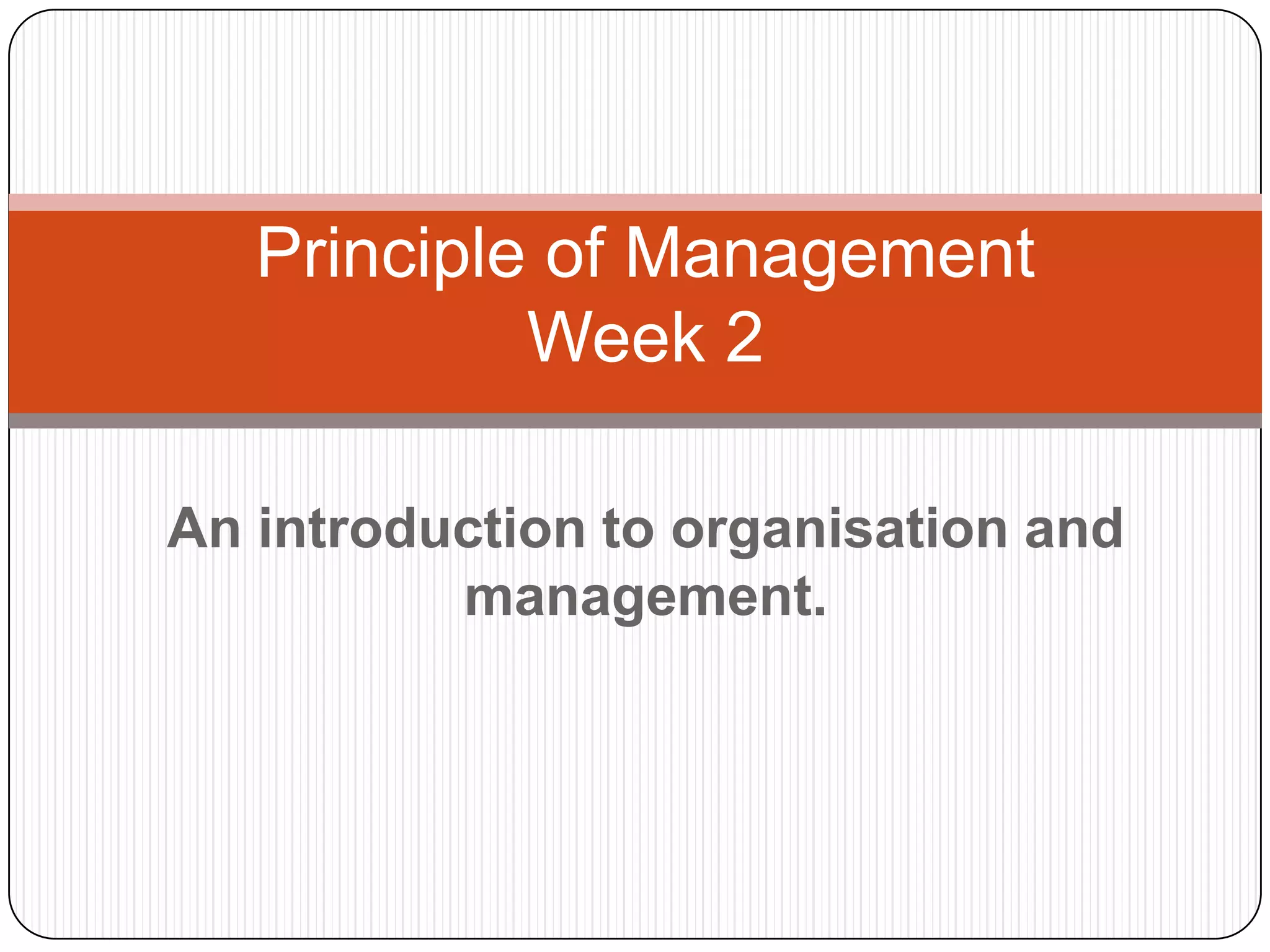 Principle of Management
Week 2

An introduction to organisation and management.